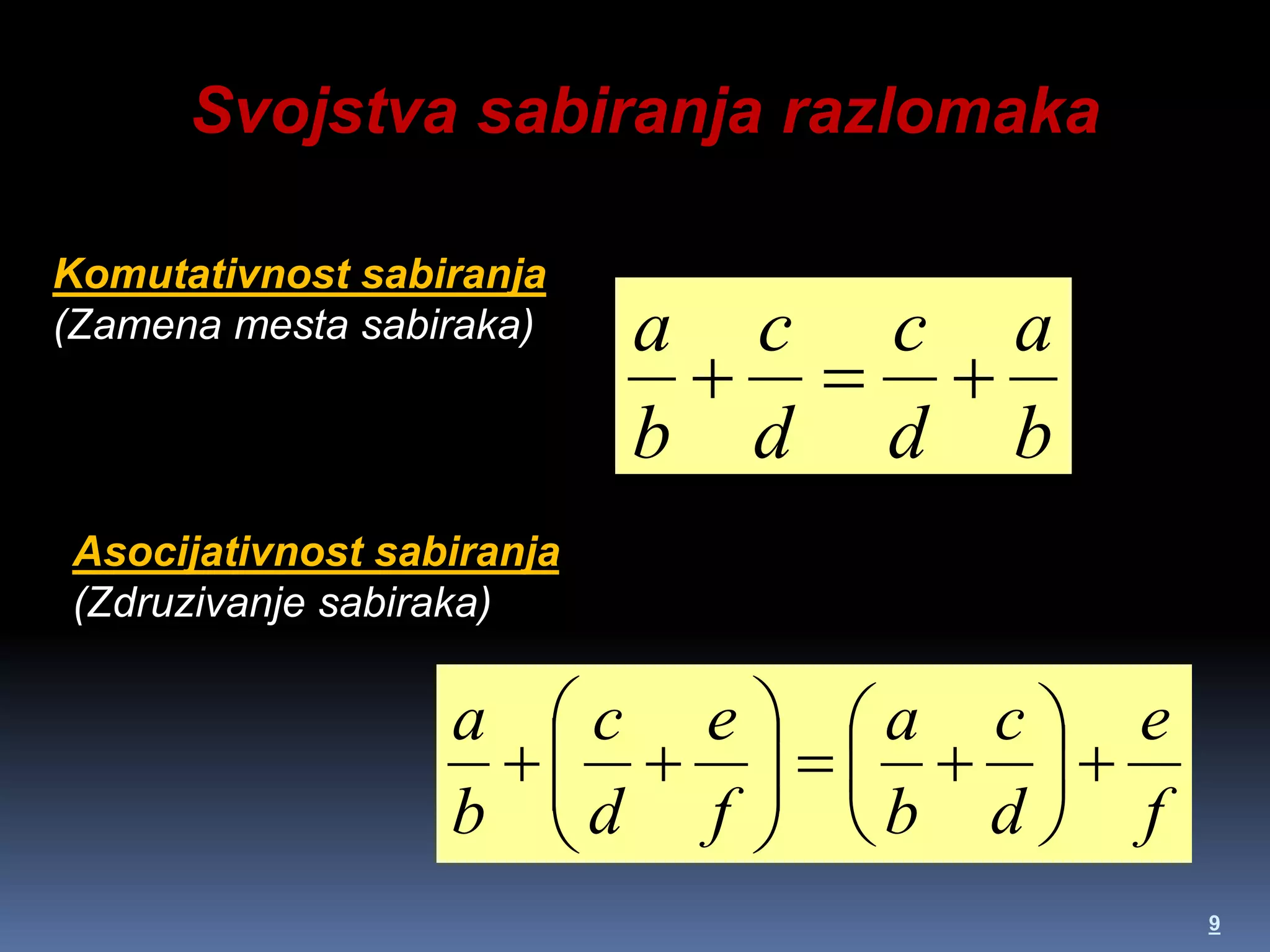 Svojstva sabiranja razlomaka

Komutativnost sabiranja
(Zamena mesta sabiraka)

$\frac{a}{b}+\frac{c}{d}=\frac{c}{d}+\frac{a}{b}$

Asocijativnost sabiranja
(Zdruzivanje sabiraka)

$\frac{a}{b}+\left(\frac{c}{d}+\frac{e}{f}\right)=\left(\frac{a}{b}+\frac{c}{d}\right)+\frac{e}{f}$

9